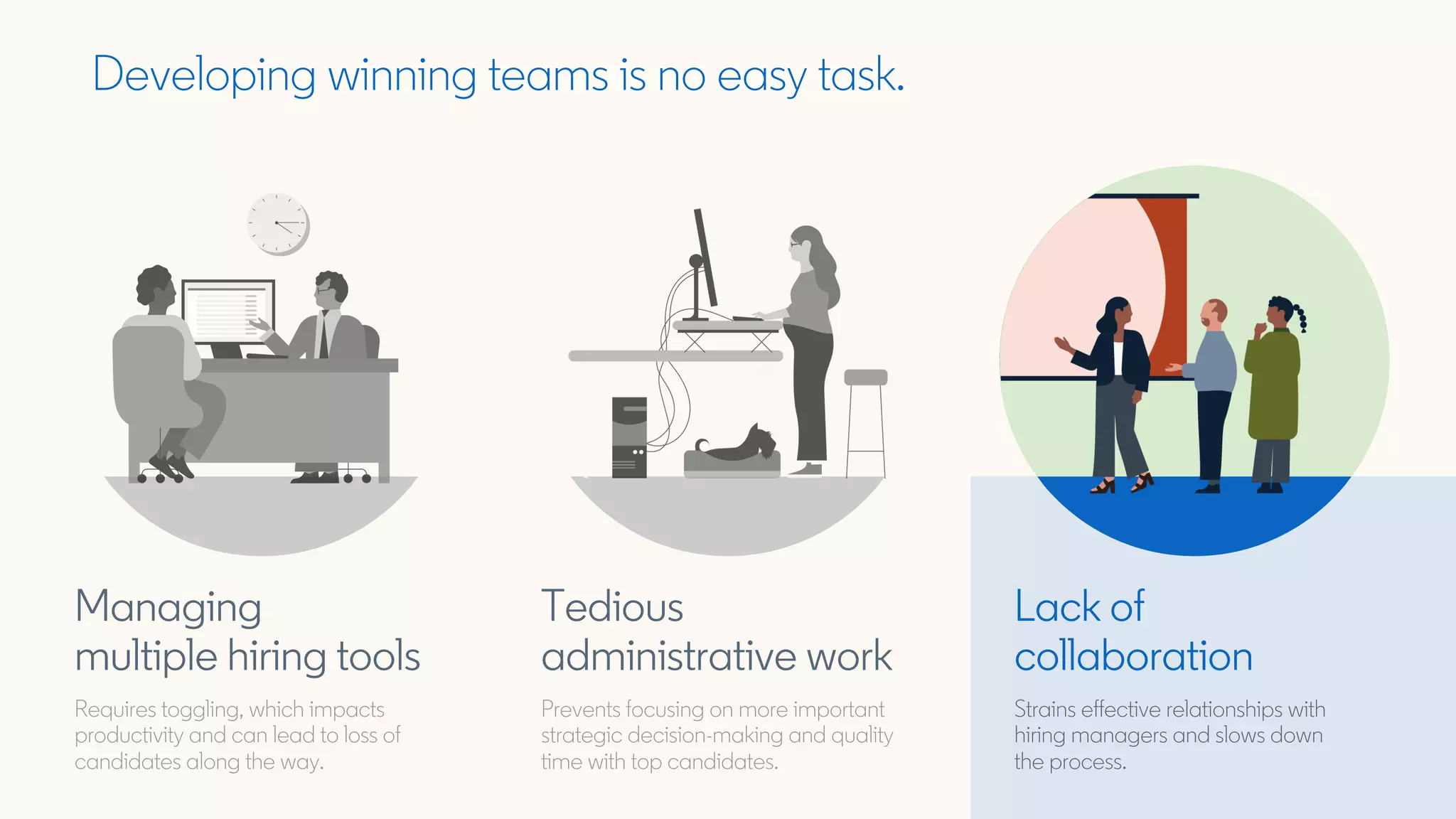 Developing winning teams is no easy task.

Managing multiple hiring tools

Requires toggling, which impacts productivity and can lead to loss of candidates along the way.

Tedious administrative work

Prevents focusing on more important strategic decision-making and quality time with top candidates.

Lack of collaboration

Strains effective relationships with hiring managers and slows down the process.